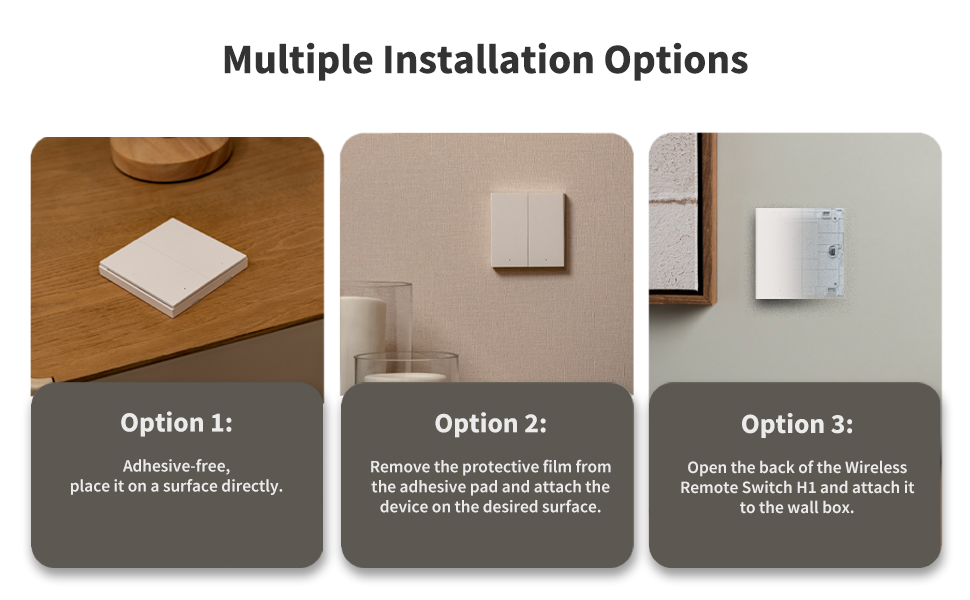 Multiple Installation Options

Option 1:

Adhesive-free, place it on a surface directly.

Option 2:

Remove the protective film from the adhesive pad and attach the device on the desired surface.

Option 3:

Open the back of the Wireless Remote Switch H1 and attach it to the wall box.